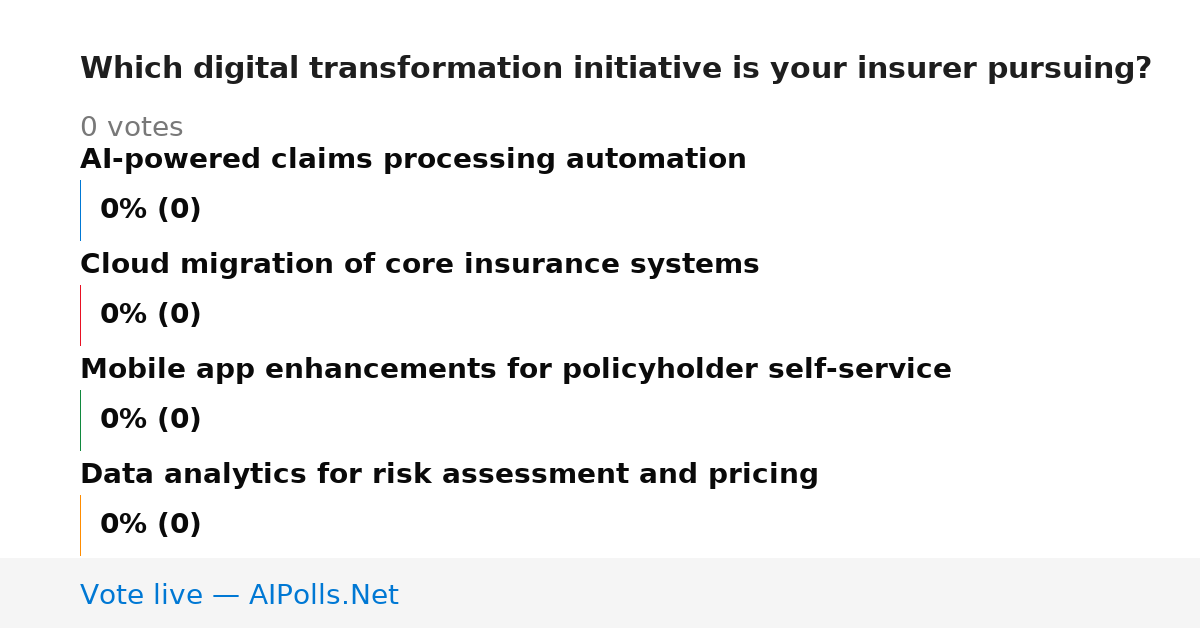 Which digital transformation initiative is your insurer pursuing?

0 votes

AI-powered claims processing automation

0% (0)

Cloud migration of core insurance systems

0% (0)

Mobile app enhancements for policyholder self-service

0% (0)

Data analytics for risk assessment and pricing

0% (0)

Vote live — AIPolls.Net